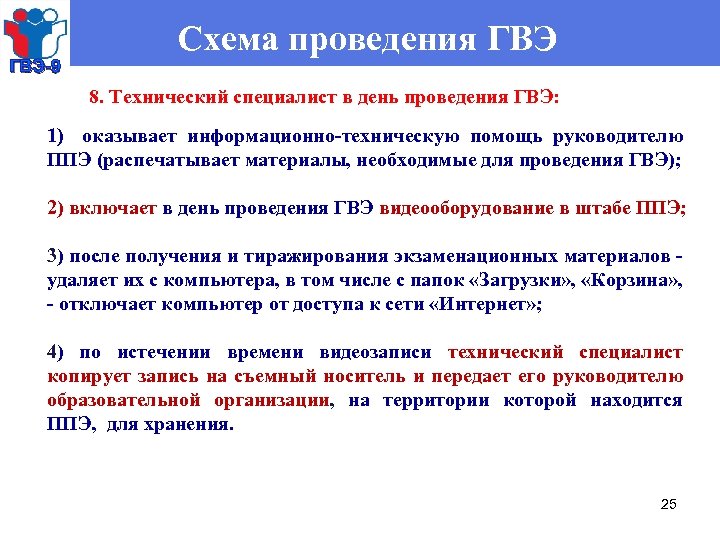 ГВЭ-9

Схема проведения ГВЭ

8. Технический специалист в день проведения ГВЭ:

1) оказывает информационно-техническую помощь руководителю ППЭ (распечатывает материалы, необходимые для проведения ГВЭ);

2) включает в день проведения ГВЭ видеооборудование в штабе ППЭ;

3) после получения и тиражирования экзаменационных материалов - удаляет их с компьютера, в том числе с папок «Загрузки», «Корзина», - отключает компьютер от доступа к сети «Интернет»;

4) по истечении времени видеозаписи технический специалист копирует запись на съемный носитель и передает его руководителю образовательной организации, на территории которой находится ППЭ, для хранения.

25